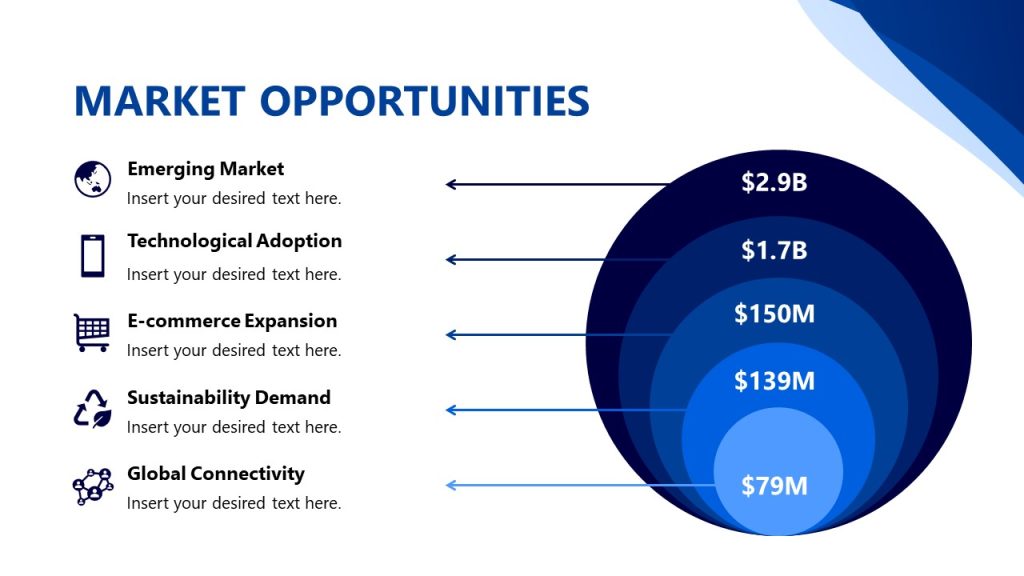 MARKET OPPORTUNITIES

Emerging Market
Insert your desired text here.

Technological Adoption
Insert your desired text here.

E-commerce Expansion
Insert your desired text here.

Sustainability Demand
Insert your desired text here.

Global Connectivity
Insert your desired text here.

$2.9B

$1.7B

$150M

$139M

$79M